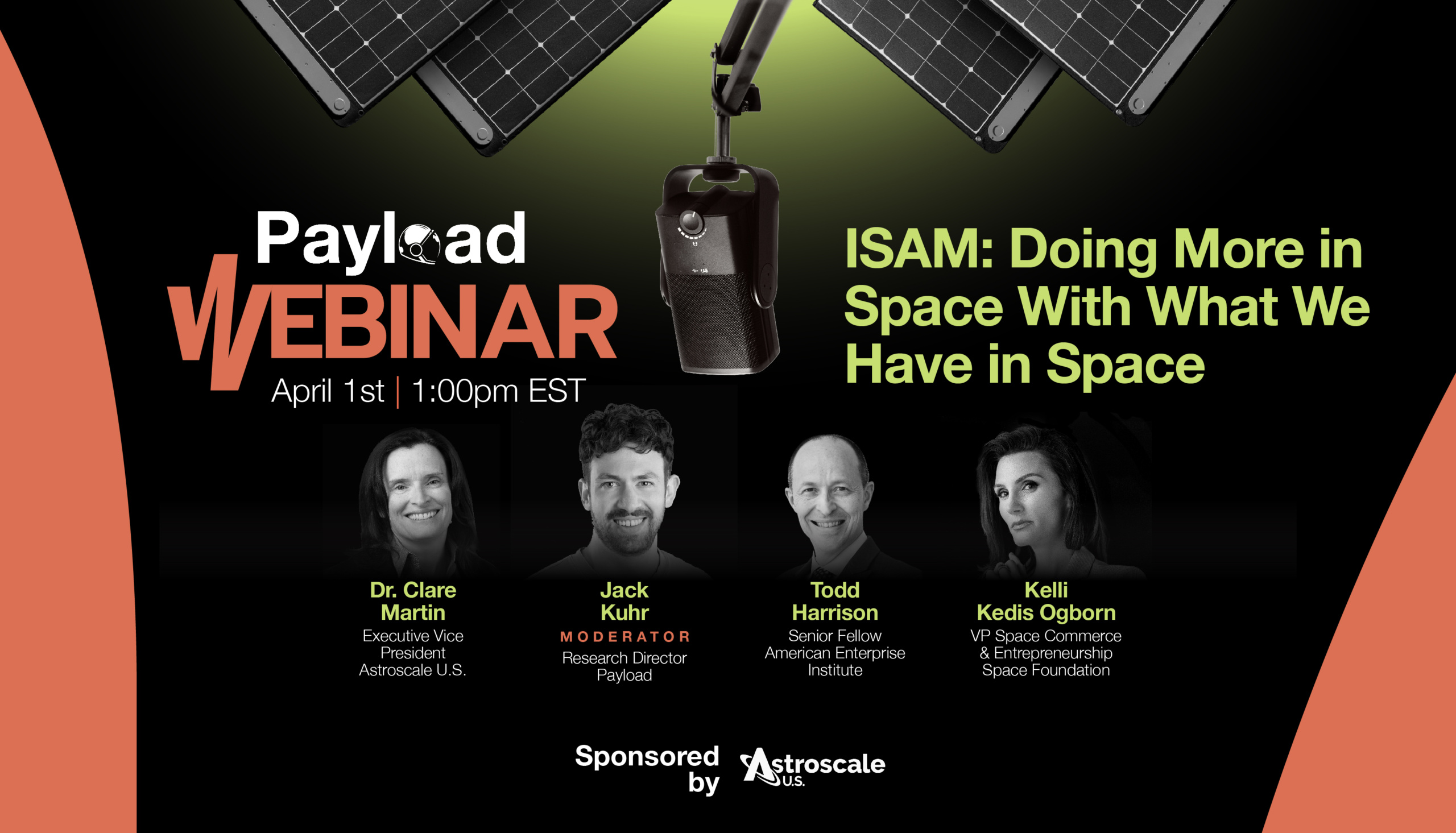 Payload
WEBINAR
April 1st | 1:00pm EST

ISAM: Doing More in Space With What We Have in Space

Dr. Clare Martin
Executive Vice President
Astroscale U.S.

Jack Kuhr
MODERATOR
Research Director
Payload

Todd Harrison
Senior Fellow
American Enterprise Institute

Kelli Kedis Ogborn
VP Space Commerce & Entrepreneurship
Space Foundation

Sponsored by Astroscale U.S.